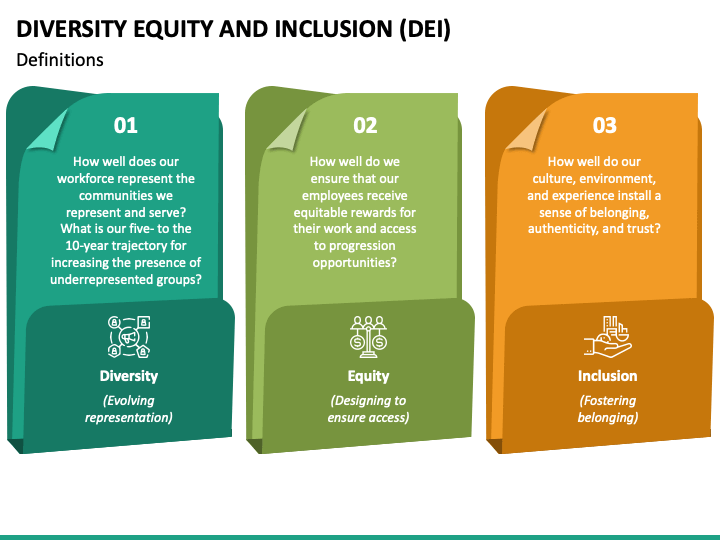 DIVERSITY EQUITY AND INCLUSION (DEI)

Definitions

01

How well does our workforce represent the communities we represent and serve? What is our five- to the 10-year trajectory for increasing the presence of underrepresented groups?

Diversity

(Evolving representation)

02

How well do we ensure that our employees receive equitable rewards for their work and access to progression opportunities?

Equity

(Designing to ensure access)

03

How well do our culture, environment, and experience install a sense of belonging, authenticity, and trust?

Inclusion

(Fostering belonging)